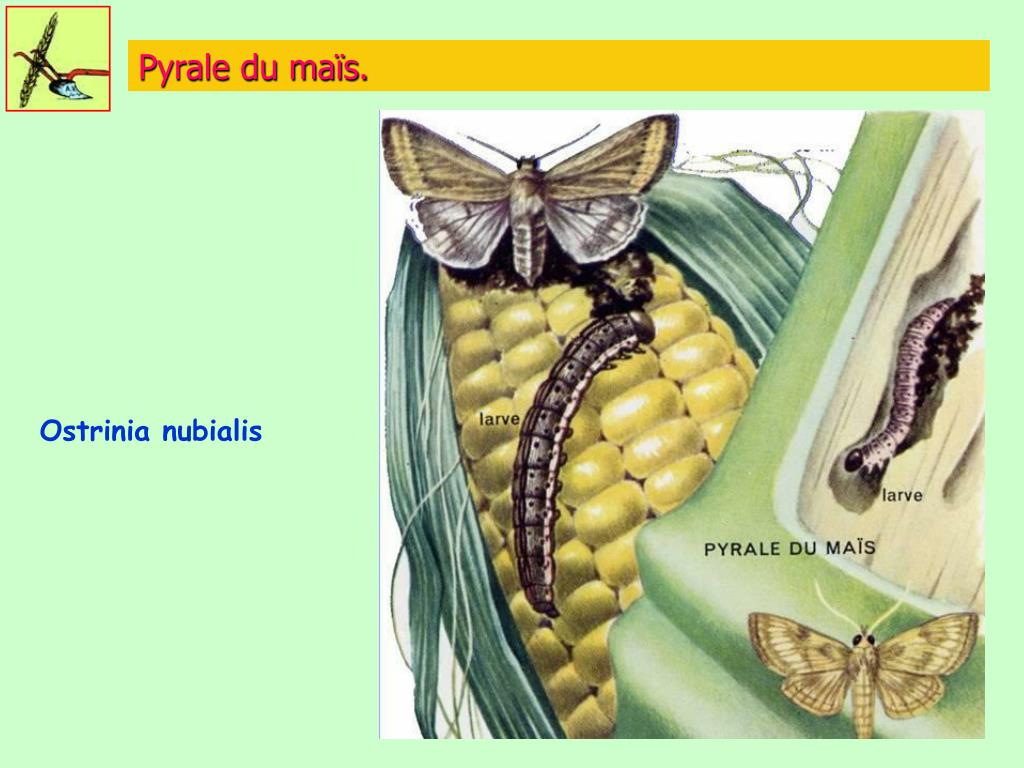 Pyrale du maïs.

Ostrinia nubialis

larve

larve

PYRALE DU MAÏS